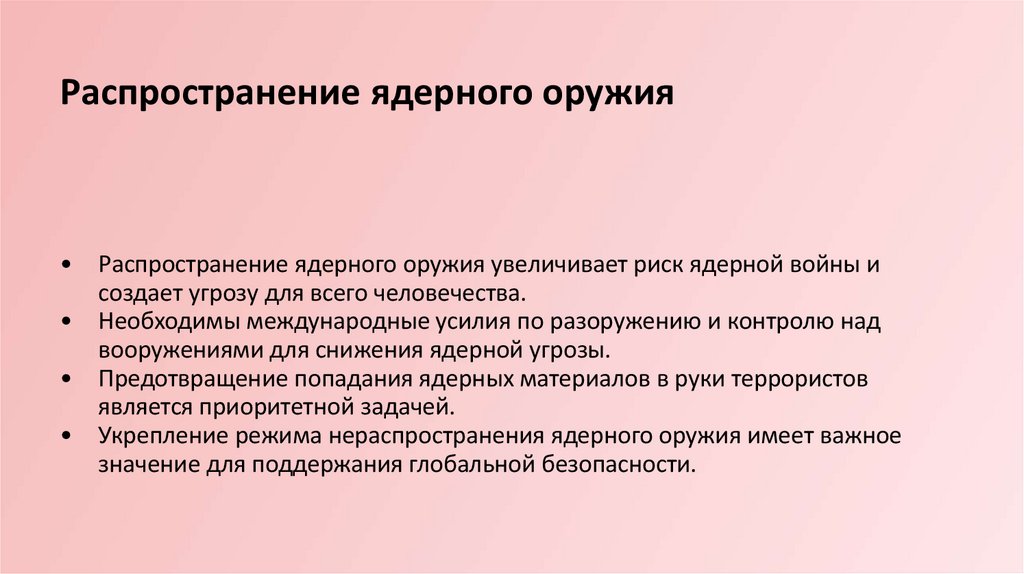 Распространение ядерного оружия

• Распространение ядерного оружия увеличивает риск ядерной войны и создает угрозу для всего человечества.
• Необходимы международные усилия по разоружению и контролю над вооружениями для снижения ядерной угрозы.
• Предотвращение попадания ядерных материалов в руки террористов является приоритетной задачей.
• Укрепление режима нераспространения ядерного оружия имеет важное значение для поддержания глобальной безопасности.